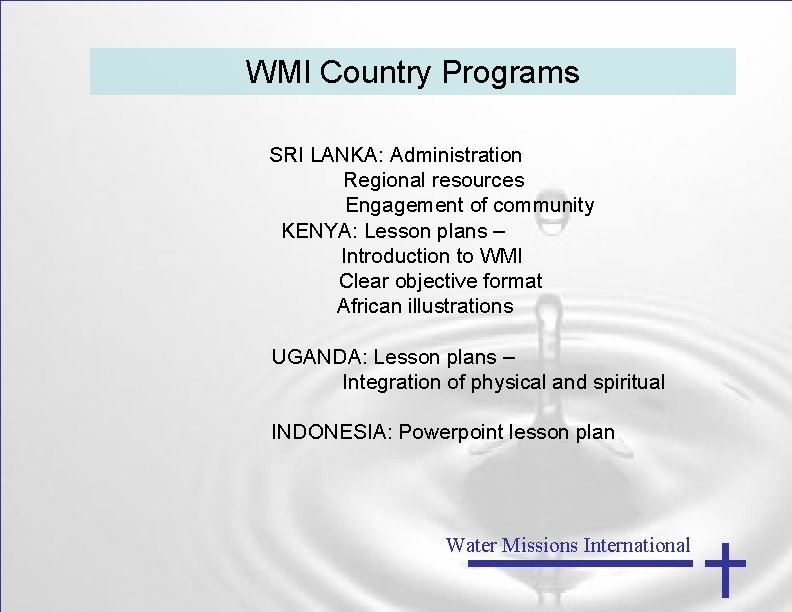 WMI Country Programs

SRI LANKA: Administration
Regional resources
Engagement of community
KENYA: Lesson plans –
Introduction to WMI
Clear objective format
African illustrations

UGANDA: Lesson plans –
Integration of physical and spiritual

INDONESIA: Powerpoint lesson plan

Water Missions International